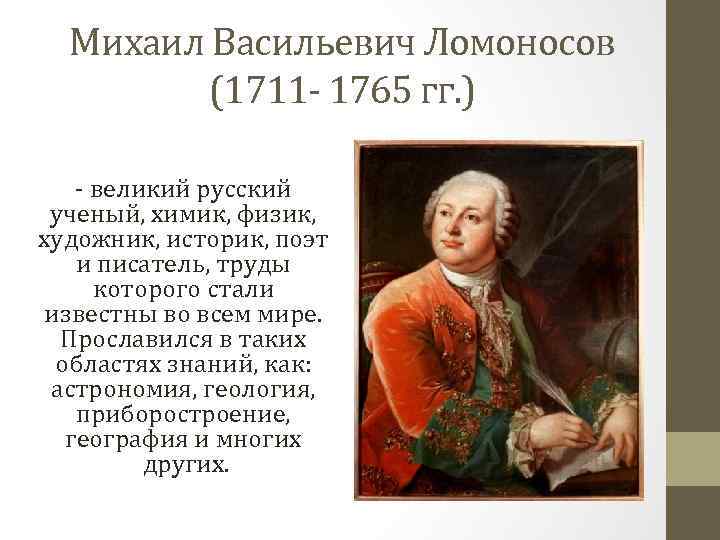 Михаил Васильевич Ломоносов (1711- 1765 гг.)

- великий русский ученый, химик, физик, художник, историк, поэт и писатель, труды которого стали известны во всем мире. Прославился в таких областях знаний, как: астрономия, геология, приборостроение, география и многих других.